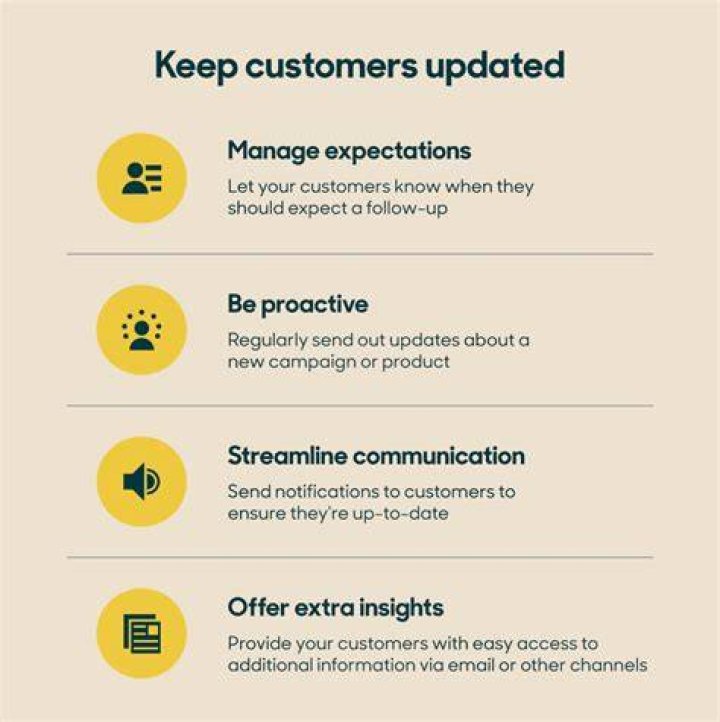 Keep customers updated

Manage expectations

Let your customers know when they should expect a follow-up

Be proactive

Regularly send out updates about a new campaign or product

Streamline communication

Send notifications to customers to ensure they're up-to-date

Offer extra insights

Provide your customers with easy access to additional information via email or other channels